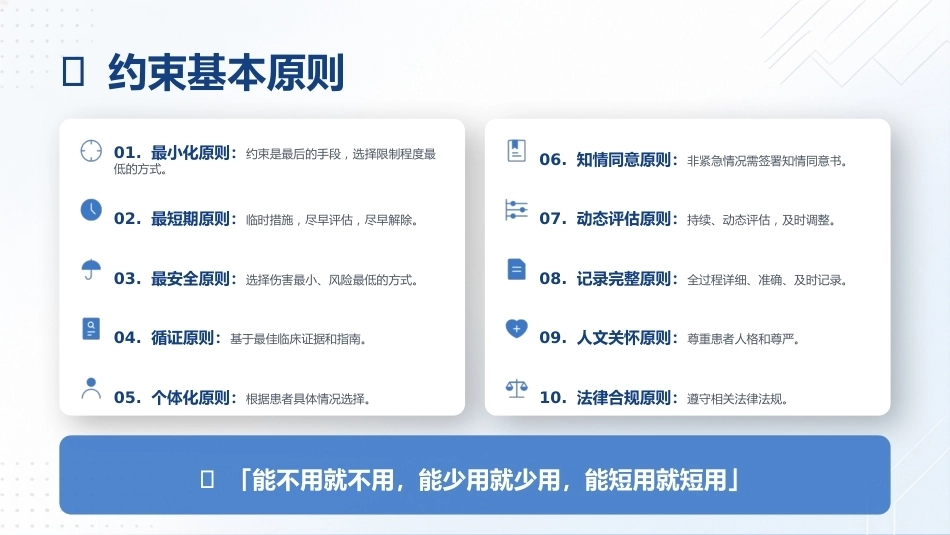 约束基本原则

01. 最小化原则：约束是最后的手段，选择限制程度最低的方式。

02. 最短期原则：临时措施，尽早评估，尽早解除。

03. 最安全原则：选择伤害最小、风险最低的方式。

04. 循证原则：基于最佳临床证据和指南。

05. 个体化原则：根据患者具体情况选择。

06. 知情同意原则：非紧急情况需签署知情同意书。

07. 动态评估原则：持续、动态评估，及时调整。

08. 记录完整原则：全过程详细、准确、及时记录。

09. 人文关怀原则：尊重患者人格和尊严。

10. 法律合规原则：遵守相关法律法规。

「能不用就不用，能少用就少用，能短用就短用」